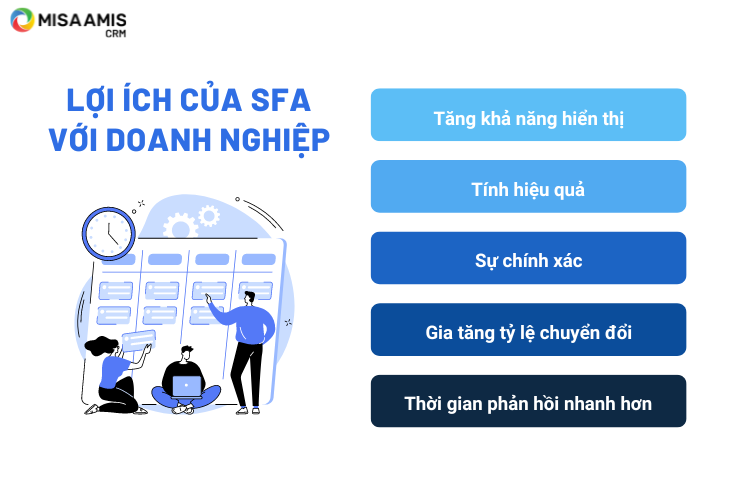 MISA AMIS
CRM

LỢI ÍCH CỦA SFA VỚI DOANH NGHIỆP

Tăng khả năng hiển thị

Tính hiệu quả

Sự chính xác

Gia tăng tỷ lệ chuyển đổi

Thời gian phản hồi nhanh hơn